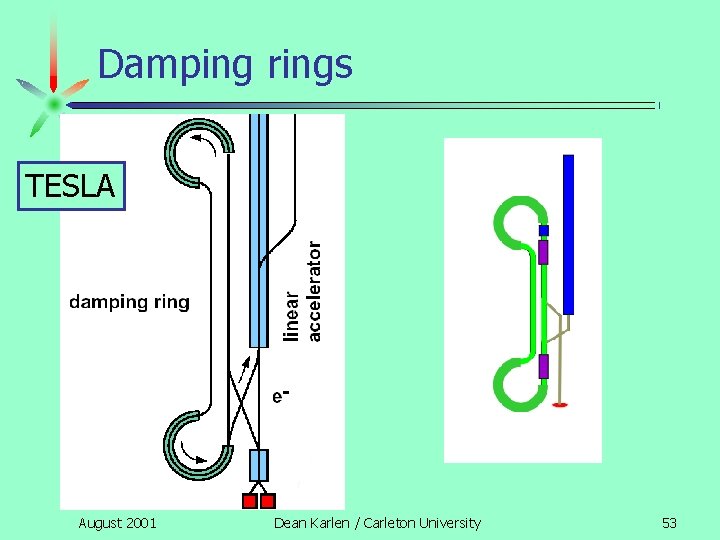 Damping rings

TESLA

damping ring

linear accelerator

$e^-$

August 2001

Dean Karlen / Carleton University

53